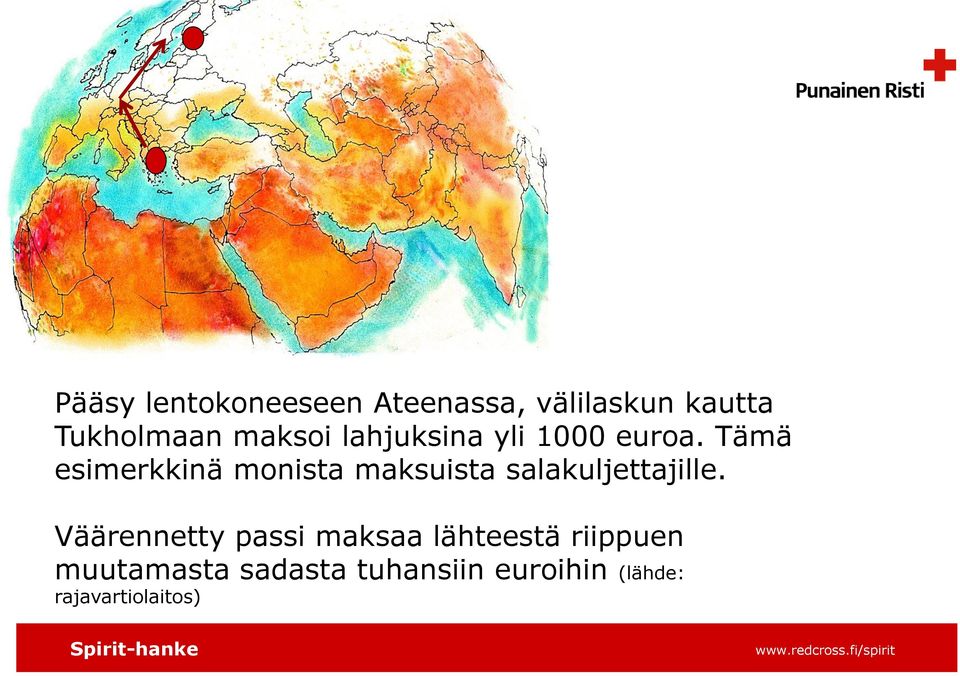 Punainen Risti

Pääsy lentokoneeseen Ateenassa, välilaskun kautta Tukholmaan maksoi lahjuksina yli 1000 euroa. Tämä esimerkkinä monista maksuista salakuljettajille.

Väärennetty passi maksaa lähteestä riippuen muutamasta sadasta tuhansiin euroihin (lähde: rajavartiolaitos)

Spirit-hanke

www.redcross.fi/spirit